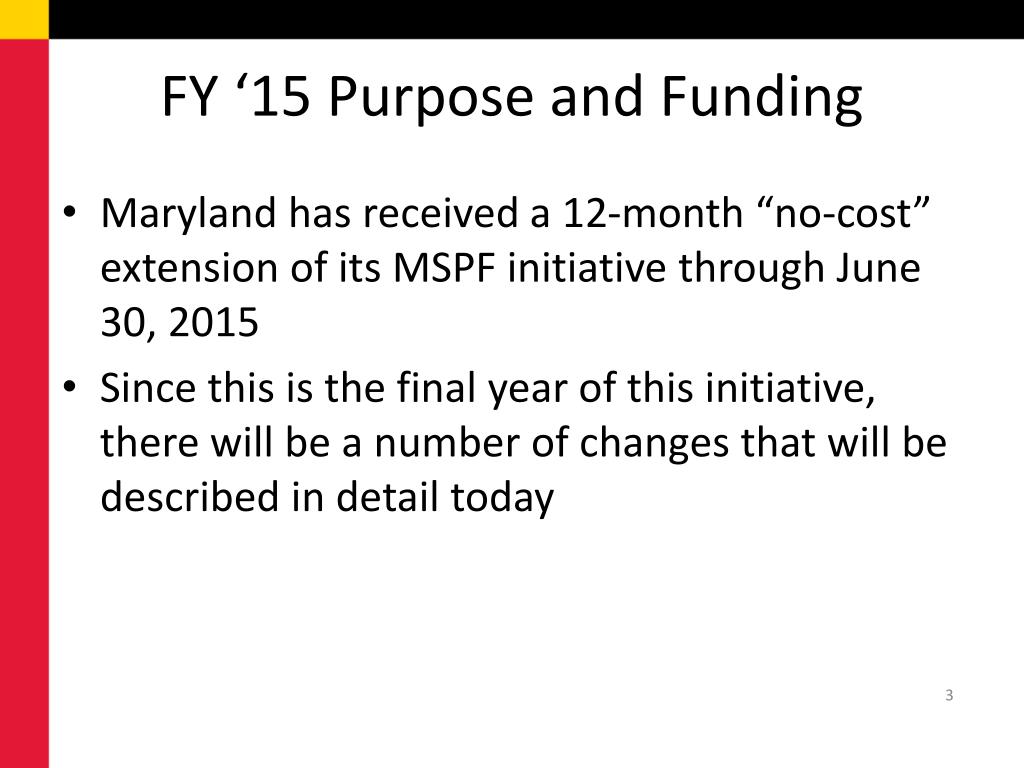 FY ‘15 Purpose and Funding

• Maryland has received a 12-month “no-cost” extension of its MSPF initiative through June 30, 2015

• Since this is the final year of this initiative, there will be a number of changes that will be described in detail today

3